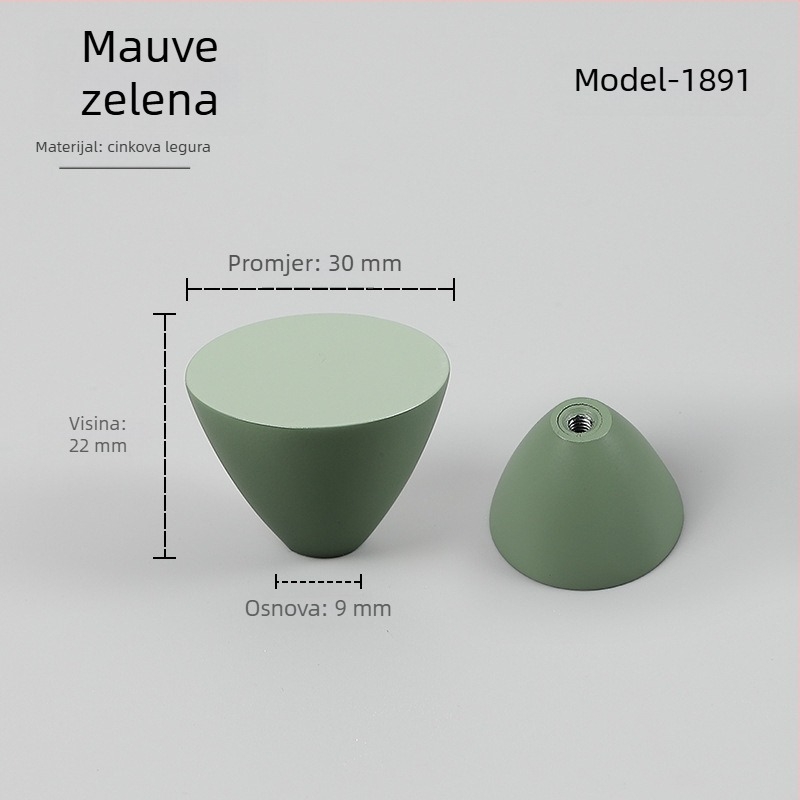 Mauve zelena

Model-1891

Materijal: cinkova legura

Promjer: 30 mm

Visina: 22 mm

Osnova: 9 mm